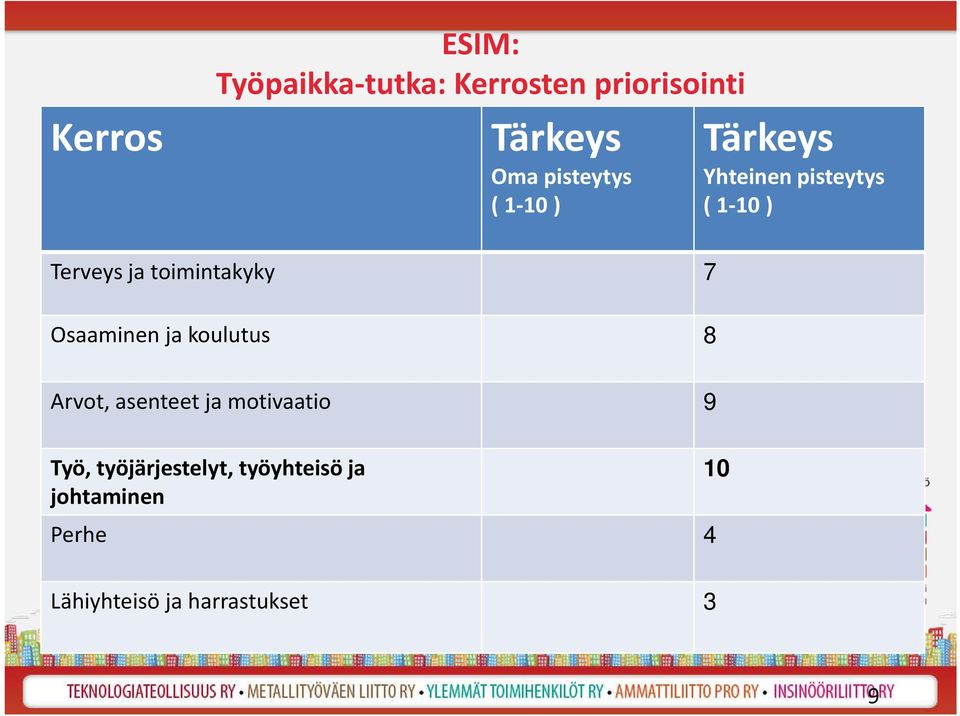 ESIM:
Työpaikka-tutka: Kerrosten priorisointi

| Kerros | Tärkeys Oma pisteytys ( 1-10 ) | Tärkeys Yhteinen pisteytys ( 1-10 ) |
|---|---|---|
| Terveys ja toimintakyky | | 7 |
| Osaaminen ja koulutus | | 8 |
| Arvot, asenteet ja motivaatio | | 9 |
| **Työ, työjärjestelyt, työyhteisö ja johtaminen** | | **10** |
| Perhe | | 4 |
| Lähiyhteisö ja harrastukset | | 3 |

TEKNOLOGIATEOLLISUUS RY • METALLITYÖVÄEN LIITTO RY • YLEMMÄT TOIMIHENKILÖT RY • AMMATTILIITTO PRO RY • INSINÖÖRILIITTO RY

9